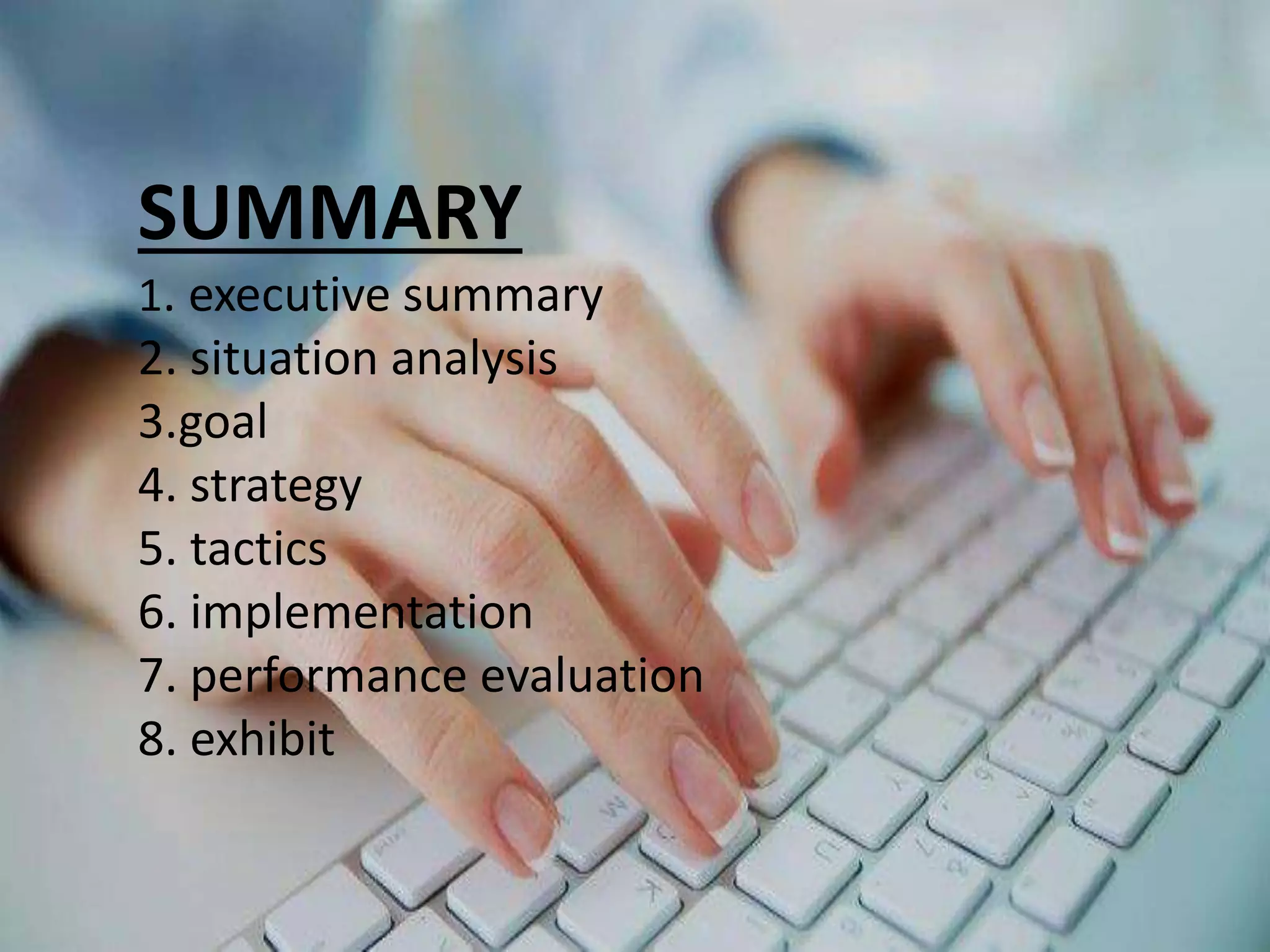 SUMMARY

1. executive summary
2. situation analysis
3.goal
4. strategy
5. tactics
6. implementation
7. performance evaluation
8. exhibit